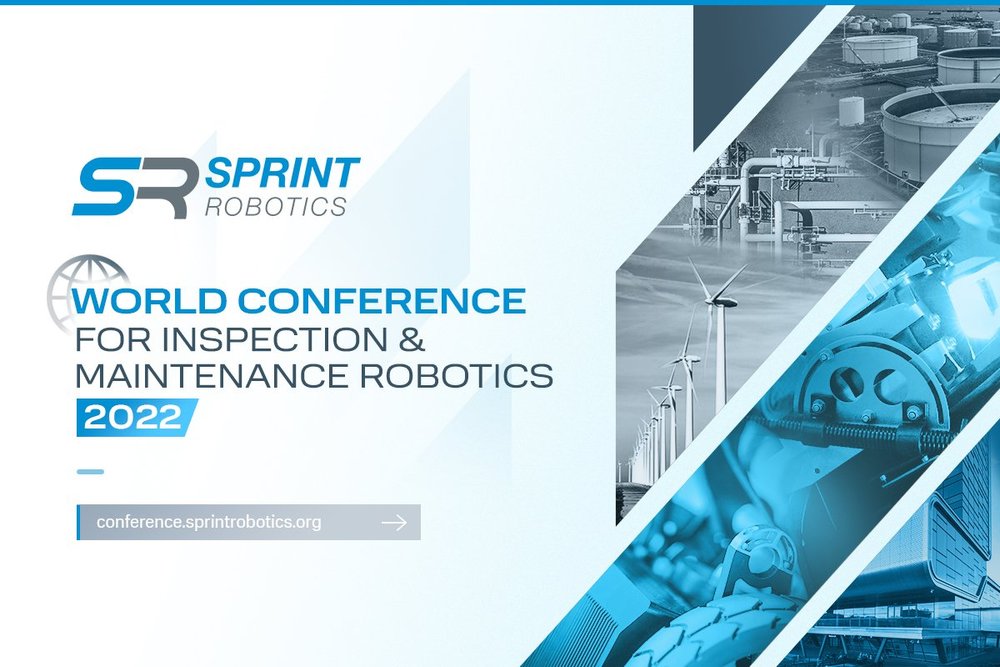 SR SPRINT ROBOTICS

WORLD CONFERENCE FOR INSPECTION & MAINTENANCE ROBOTICS 2022

conference.sprintrobotics.org